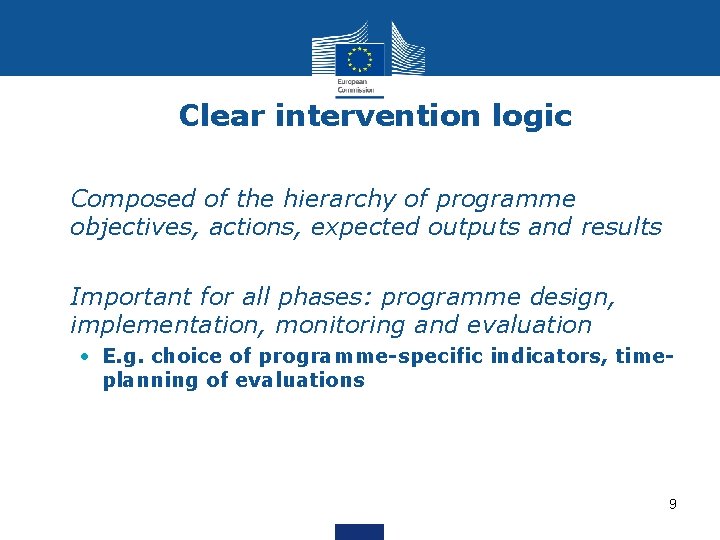 European Commission

Clear intervention logic

Composed of the hierarchy of programme objectives, actions, expected outputs and results

Important for all phases: programme design, implementation, monitoring and evaluation

• E.g. choice of programme-specific indicators, time-planning of evaluations

9